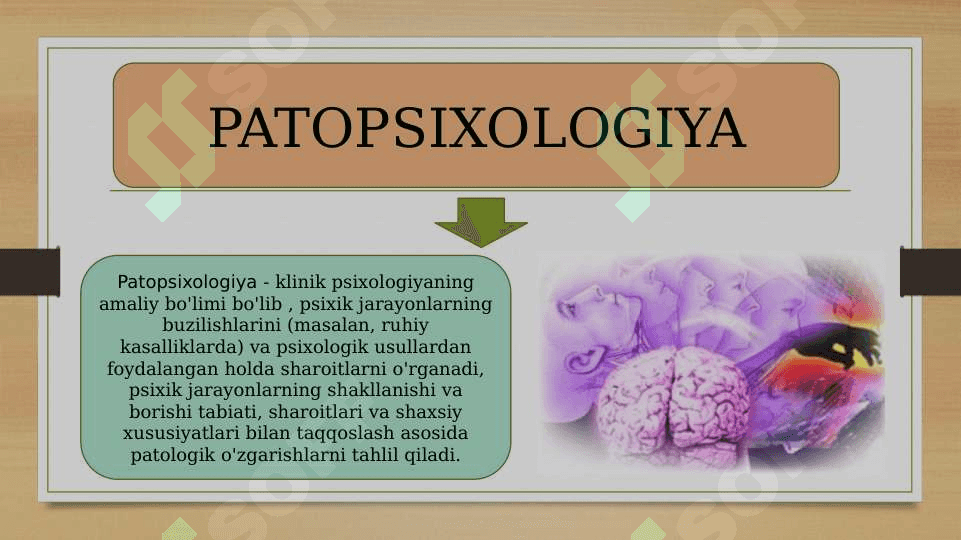 PATOPSIXOLOGIYA

Patopsixologiya - klinik psixologiyaning amaliy bo'limi bo'lib , psixik jarayonlarning buzilishlarini (masalan, ruhiy kasalliklarda) va psixologik usullardan foydalangan holda sharoitlarni o'rganadi, psixik jarayonlarning shakllanishi va borishi tabiati, sharoitlari va shaxsiy xususiyatlari bilan taqqoslash asosida patologik o'zgarishlarni tahlil qiladi.